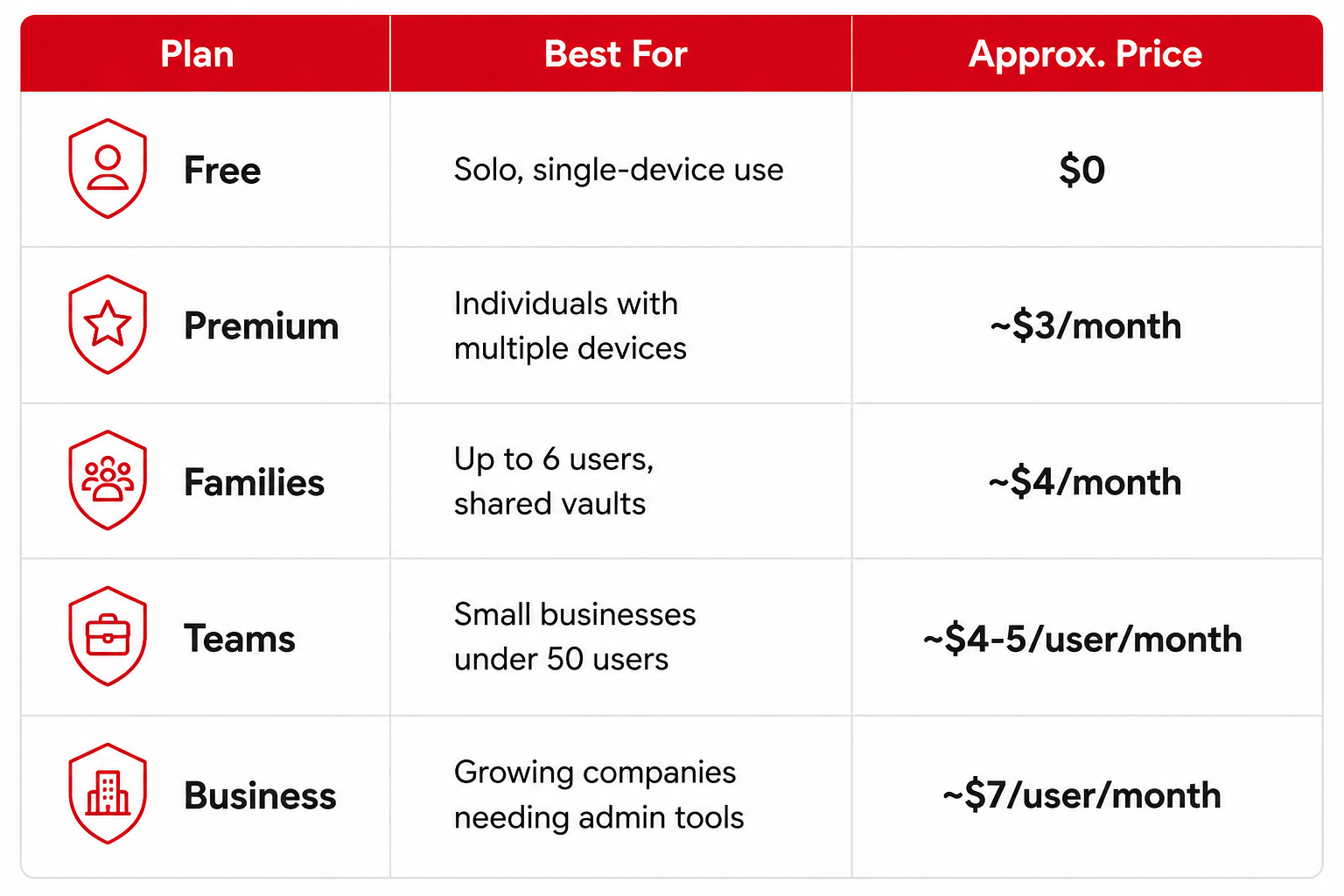 | Plan | Best For | Approx. Price |
|---|---|---|
| Free | Solo, single-device use | \$0 |
| Premium | Individuals with multiple devices | ~\$3/month |
| Families | Up to 6 users, shared vaults | ~\$4/month |
| Teams | Small businesses under 50 users | ~\$4-5/user/month |
| Business | Growing companies needing admin tools | ~\$7/user/month |